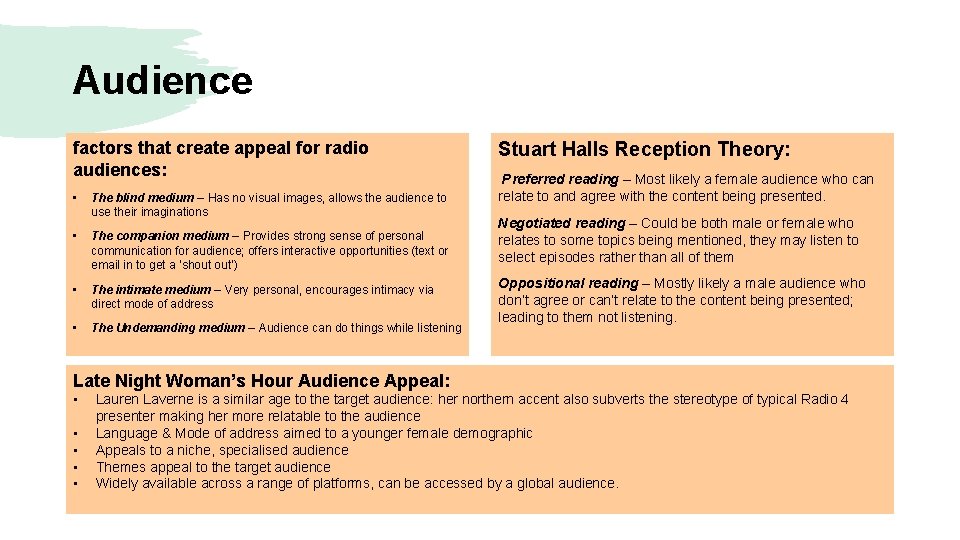 Audience

factors that create appeal for radio audiences:

• The blind medium – Has no visual images, allows the audience to use their imaginations
• The companion medium – Provides strong sense of personal communication for audience; offers interactive opportunities (text or email in to get a 'shout out')
• The intimate medium – Very personal, encourages intimacy via direct mode of address
• The Undemanding medium – Audience can do things while listening

Stuart Halls Reception Theory:

Preferred reading – Most likely a female audience who can relate to and agree with the content being presented.

Negotiated reading – Could be both male or female who relates to some topics being mentioned, they may listen to select episodes rather than all of them

Oppositional reading – Mostly likely a male audience who don't agree or can't relate to the content being presented; leading to them not listening.

Late Night Woman's Hour Audience Appeal:
• Lauren Laverne is a similar age to the target audience: her northern accent also subverts the stereotype of typical Radio 4 presenter making her more relatable to the audience
• Language & Mode of address aimed to a younger female demographic
• Appeals to a niche, specialised audience
• Themes appeal to the target audience
• Widely available across a range of platforms, can be accessed by a global audience.